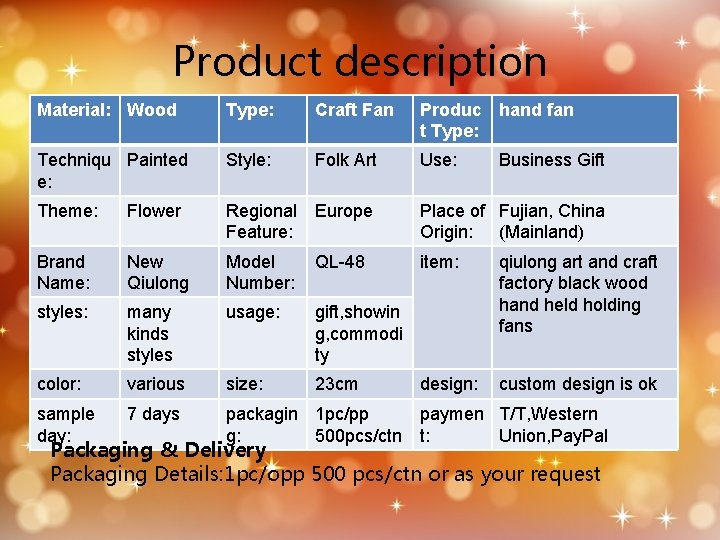 Product description

| Material: | Wood | Type: | Craft Fan | Product Type: | hand fan |
|---|---|---|---|---|---|
| Technique: | Painted | Style: | Folk Art | Use: | Business Gift |
| Theme: | Flower | Regional Feature: | Europe | Place of Origin: | Fujian, China (Mainland) |
| Brand Name: | New Qiulong | Model Number: | QL-48 | item: | qiulong art and craft factory black wood hand held holding fans |
| styles: | many kinds styles | usage: | gift,showing,commodity | | |
| color: | various | size: | 23cm | design: | custom design is ok |
| sample day: | 7 days | packaging: | 1pc/pp 500pcs/ctn | payment: | T/T,Western Union,PayPal |

Packaging & Delivery
Packaging Details:1pc/opp 500 pcs/ctn or as your request